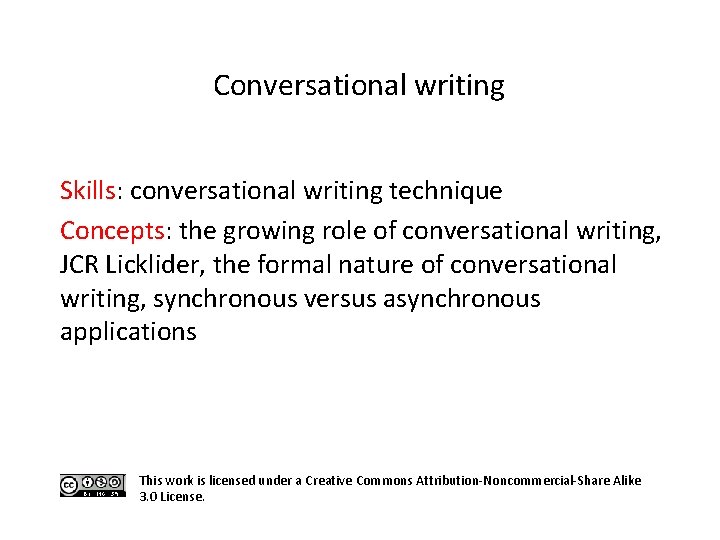 Conversational writing

Skills: conversational writing technique

Concepts: the growing role of conversational writing, JCR Licklider, the formal nature of conversational writing, synchronous versus asynchronous applications

cc BY NC SA

This work is licensed under a Creative Commons Attribution-Noncommercial-Share Alike 3.0 License.